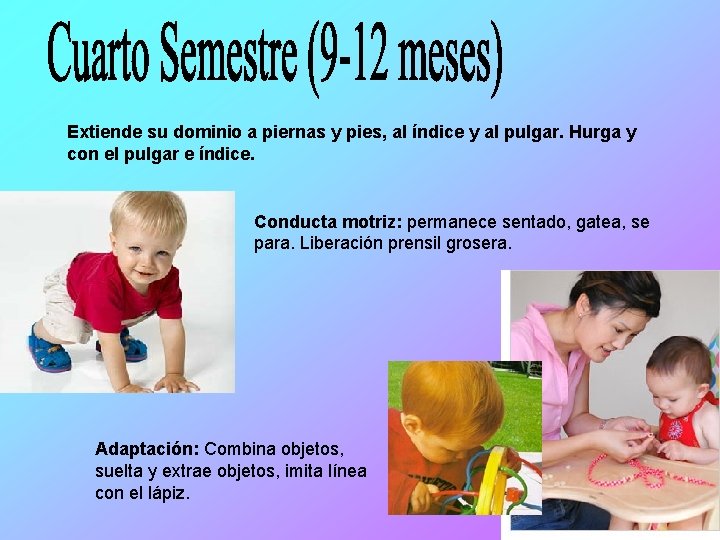 Cuarto Semestre (9-12 meses)

Extiende su dominio a piernas y pies, al índice y al pulgar. Hurga y con el pulgar e índice.

Conducta motriz: permanece sentado, gatea, se para. Liberación prensil grosera.

Adaptación: Combina objetos, suelta y extrae objetos, imita línea con el lápiz.